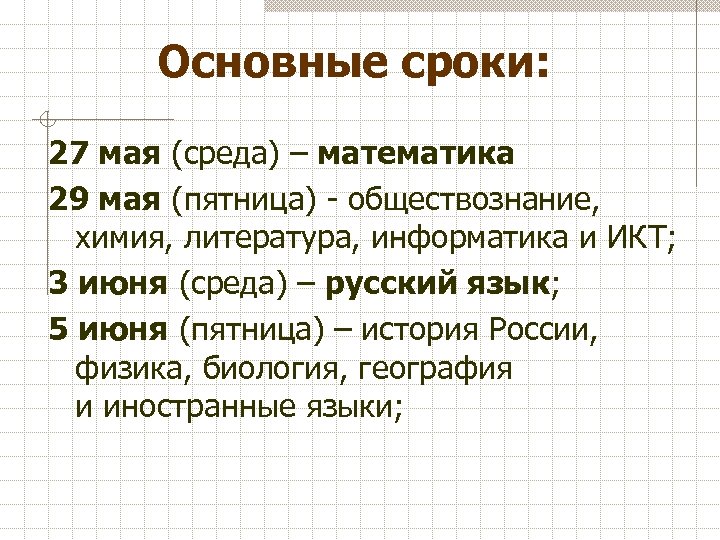 Основные сроки:

27 мая (среда) – математика

29 мая (пятница) - обществознание, химия, литература, информатика и ИКТ;

3 июня (среда) – русский язык;

5 июня (пятница) – история России, физика, биология, география и иностранные языки;